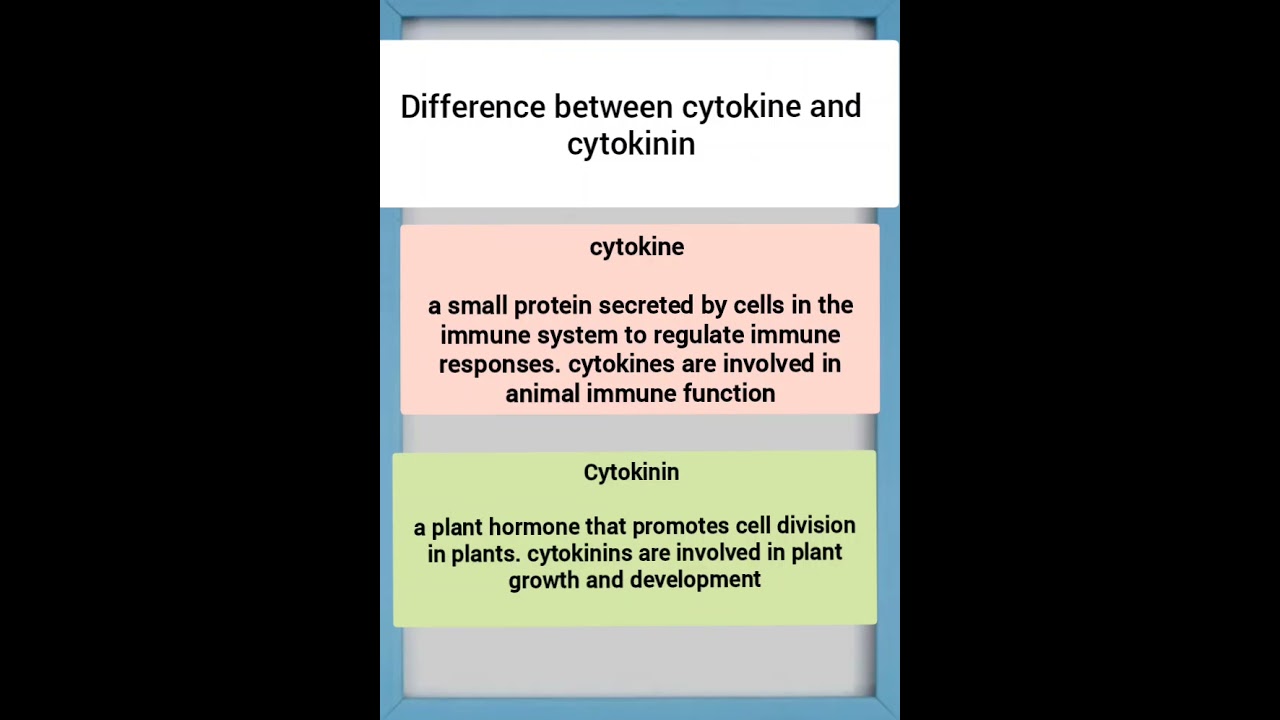 Difference between cytokine and cytokinin

cytokine

a small protein secreted by cells in the immune system to regulate immune responses. cytokines are involved in animal immune function

Cytokinin

a plant hormone that promotes cell division in plants. cytokinins are involved in plant growth and development